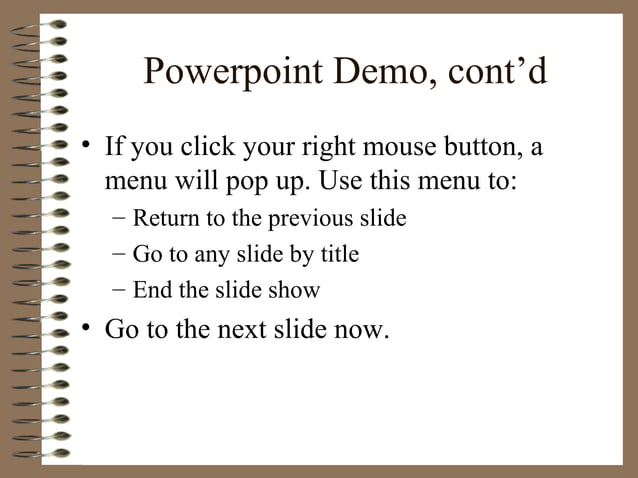 Powerpoint Demo, cont’d

• If you click your right mouse button, a menu will pop up. Use this menu to:
– Return to the previous slide
– Go to any slide by title
– End the slide show
• Go to the next slide now.